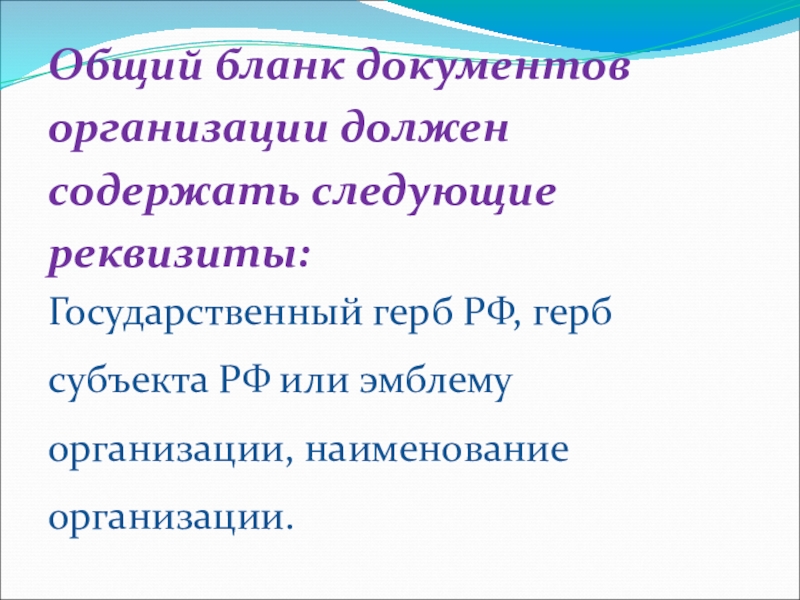 Общий бланк документов организации должен содержать следующие реквизиты:

Государственный герб РФ, герб субъекта РФ или эмблему организации, наименование организации.